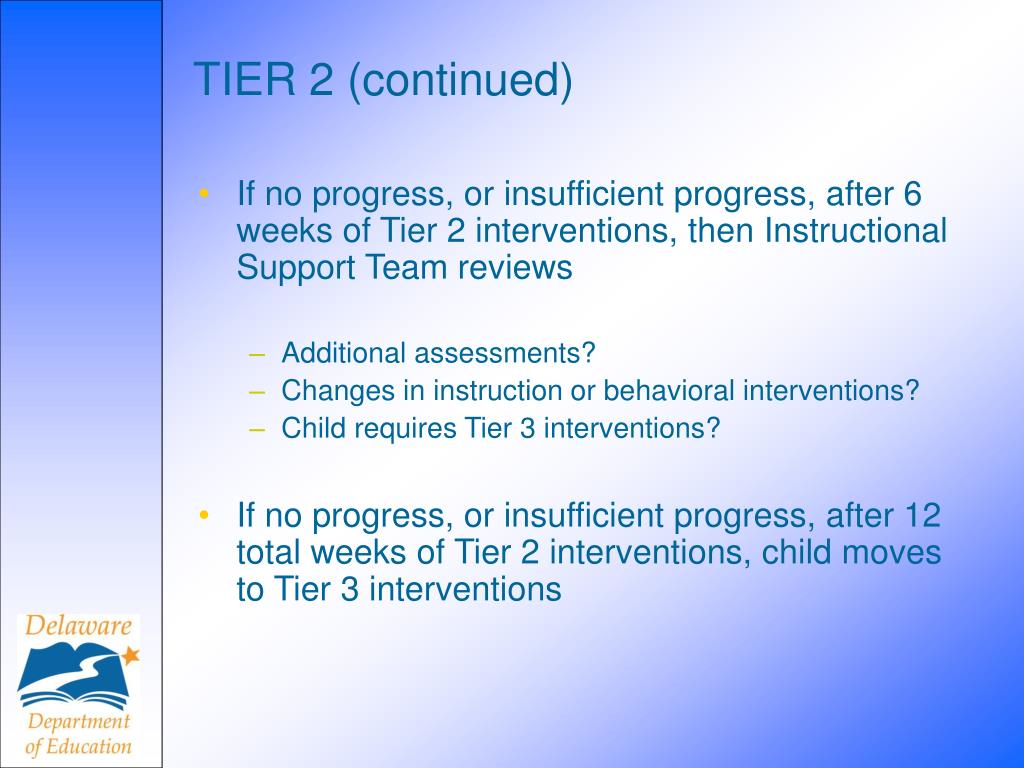 TIER 2 (continued)

• If no progress, or insufficient progress, after 6 weeks of Tier 2 interventions, then Instructional Support Team reviews

– Additional assessments?
– Changes in instruction or behavioral interventions?
– Child requires Tier 3 interventions?

• If no progress, or insufficient progress, after 12 total weeks of Tier 2 interventions, child moves to Tier 3 interventions

Delaware
Department of Education